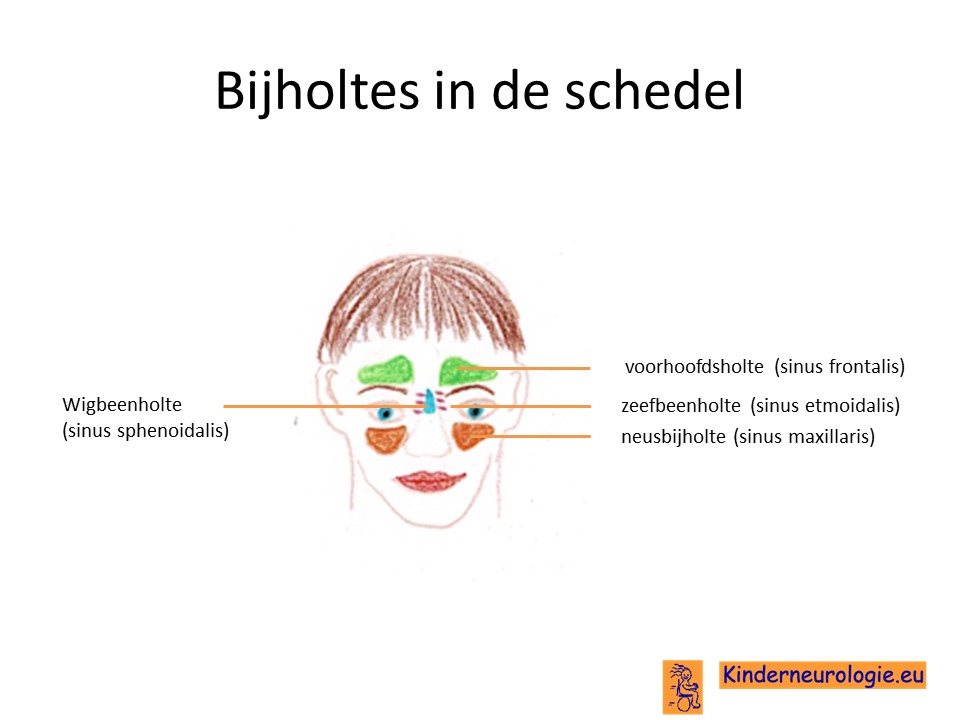 Bijholtes in de schedel

Wigbeenholte
(sinus sphenoidalis)

voorhoofdsholte (sinus frontalis)

zeefbeenholte (sinus etmoidalis)

neusbijholte (sinus maxillaris)

Kinderneurologie.eu